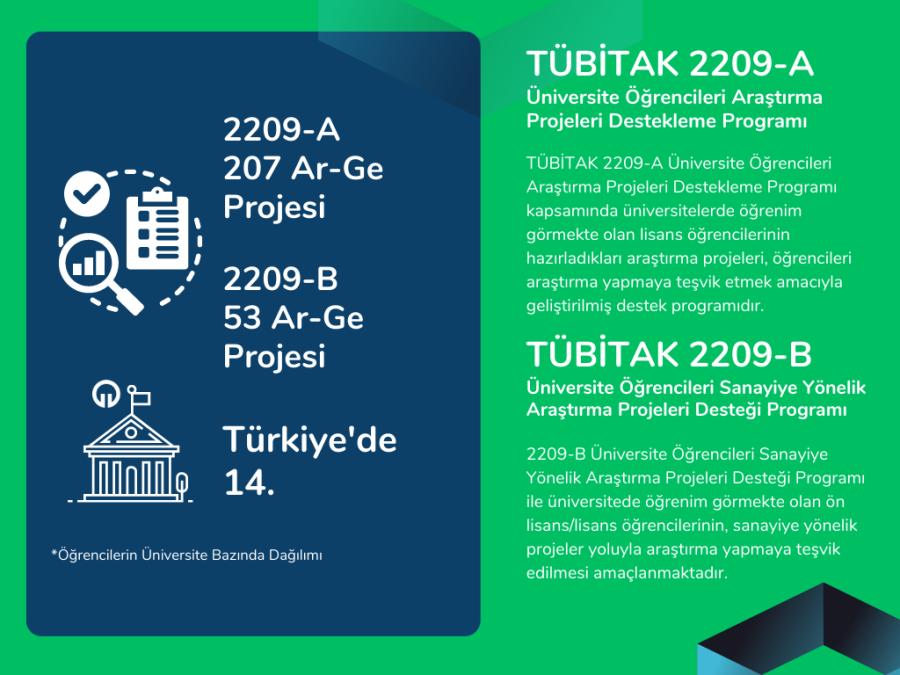 2209-A
207 Ar-Ge Projesi

2209-B
53 Ar-Ge Projesi

Türkiye'de 14.

*Öğrencilerin Üniversite Bazında Dağılımı

TÜBİTAK 2209-A
Üniversite Öğrencileri Araştırma Projeleri Destekleme Programı

TÜBİTAK 2209-A Üniversite Öğrencileri Araştırma Projeleri Destekleme Programı kapsamında üniversitelerde öğrenim görmekte olan lisans öğrencilerinin hazırladıkları araştırma projeleri, öğrencileri araştırma yapmaya teşvik etmek amacıyla geliştirilmiş destek programıdır.

TÜBİTAK 2209-B
Üniversite Öğrencileri Sanayiye Yönelik Araştırma Projeleri Desteği Programı

2209-B Üniversite Öğrencileri Sanayiye Yönelik Araştırma Projeleri Desteği Programı ile üniversitede öğrenim görmekte olan ön lisans/lisans öğrencilerinin, sanayiye yönelik projeler yoluyla araştırma yapmaya teşvik edilmesi amaçlanmaktadır.